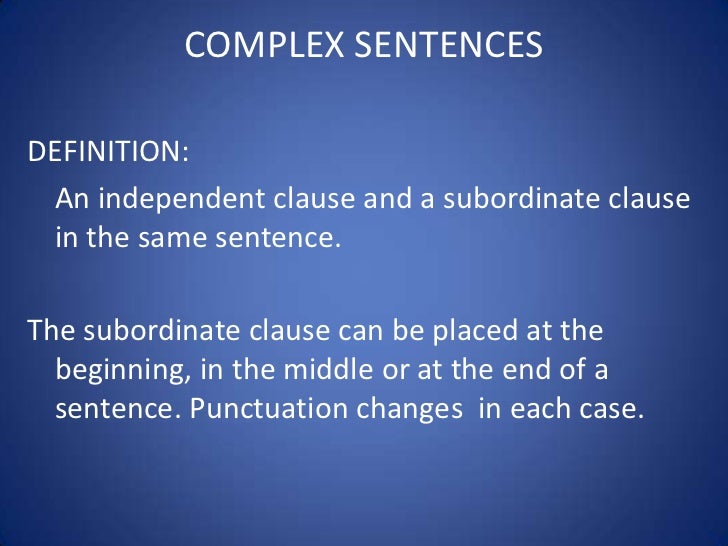 COMPLEX SENTENCES

DEFINITION:

An independent clause and a subordinate clause in the same sentence.

The subordinate clause can be placed at the beginning, in the middle or at the end of a sentence. Punctuation changes in each case.